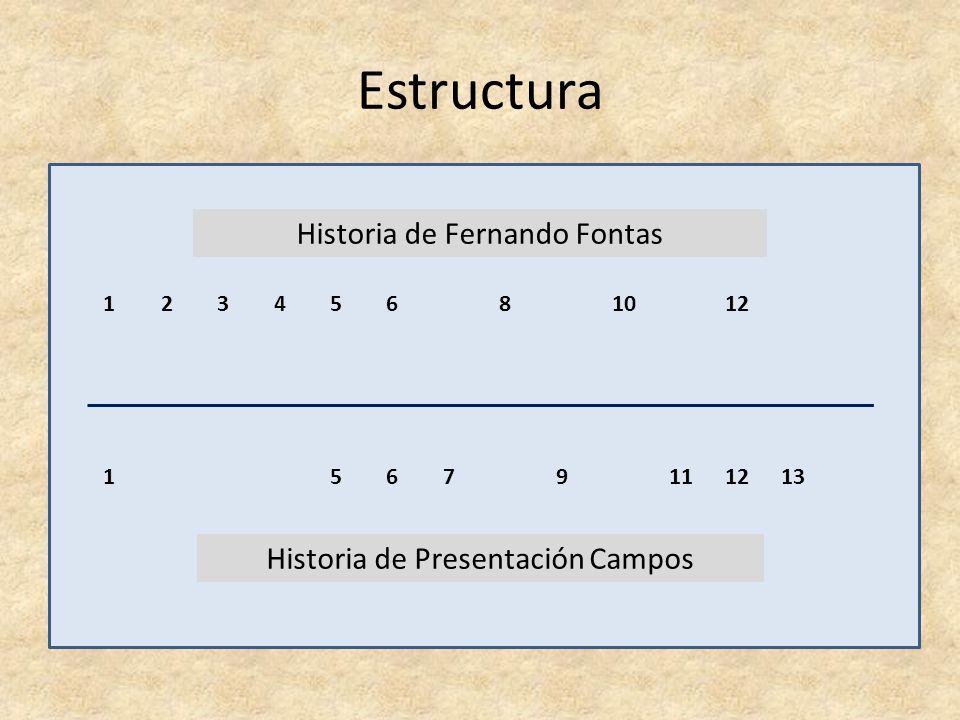 Estructura

Historia de Fernando Fontas

1 2 3 4 5 6 8 10 12

1 5 6 7 9 11 12 13

Historia de Presentación Campos